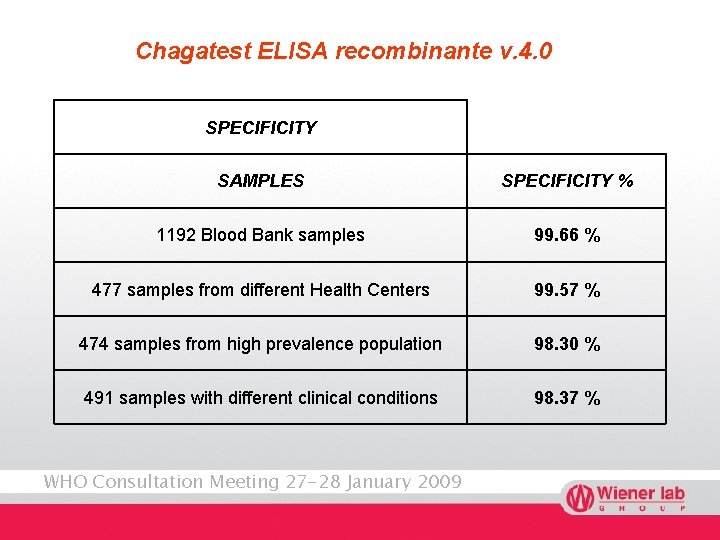 Chagatest ELISA recombinante v.4.0

| SPECIFICITY | |
|---|---|
| SAMPLES | SPECIFICITY % |
| 1192 Blood Bank samples | 99.66 % |
| 477 samples from different Health Centers | 99.57 % |
| 474 samples from high prevalence population | 98.30 % |
| 491 samples with different clinical conditions | 98.37 % |

WHO Consultation Meeting 27-28 January 2009

Wiener lab GROUP